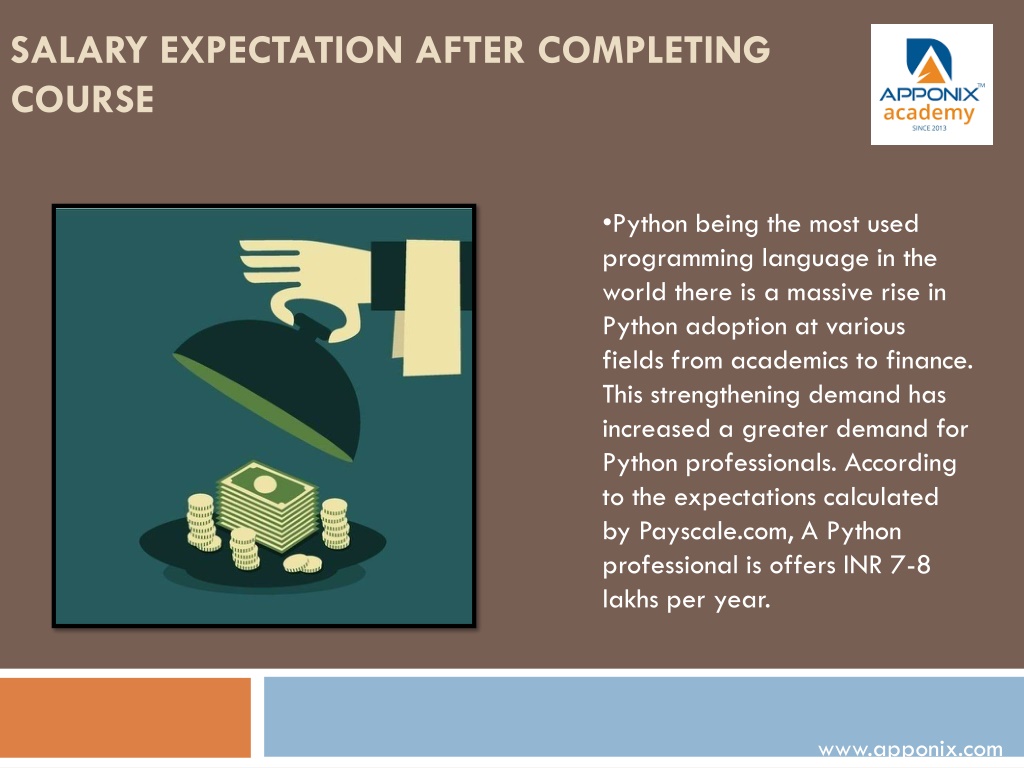 SALARY EXPECTATION AFTER COMPLETING COURSE

APPONIX™ academy SINCE 2013

•Python being the most used programming language in the world there is a massive rise in Python adoption at various fields from academics to finance. This strengthening demand has increased a greater demand for Python professionals. According to the expectations calculated by Payscale.com, A Python professional is offers INR 7-8 lakhs per year.

www.apponix.com